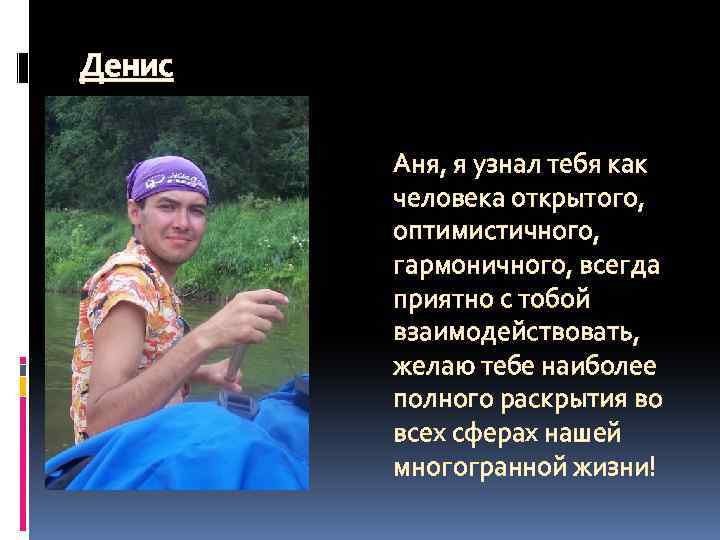 Денис

Аня, я узнал тебя как человека открытого, оптимистичного, гармоничного, всегда приятно с тобой взаимодействовать, желаю тебе наиболее полного раскрытия во всех сферах нашей многогранной жизни!